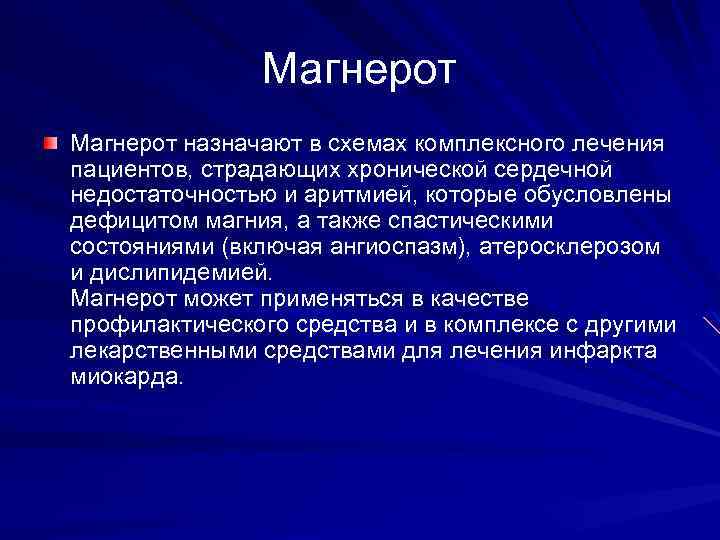 Магнерот

Магнерот назначают в схемах комплексного лечения пациентов, страдающих хронической сердечной недостаточностью и аритмией, которые обусловлены дефицитом магния, а также спастическими состояниями (включая ангиоспазм), атеросклерозом и дислипидемией.
Магнерот может применяться в качестве профилактического средства и в комплексе с другими лекарственными средствами для лечения инфаркта миокарда.